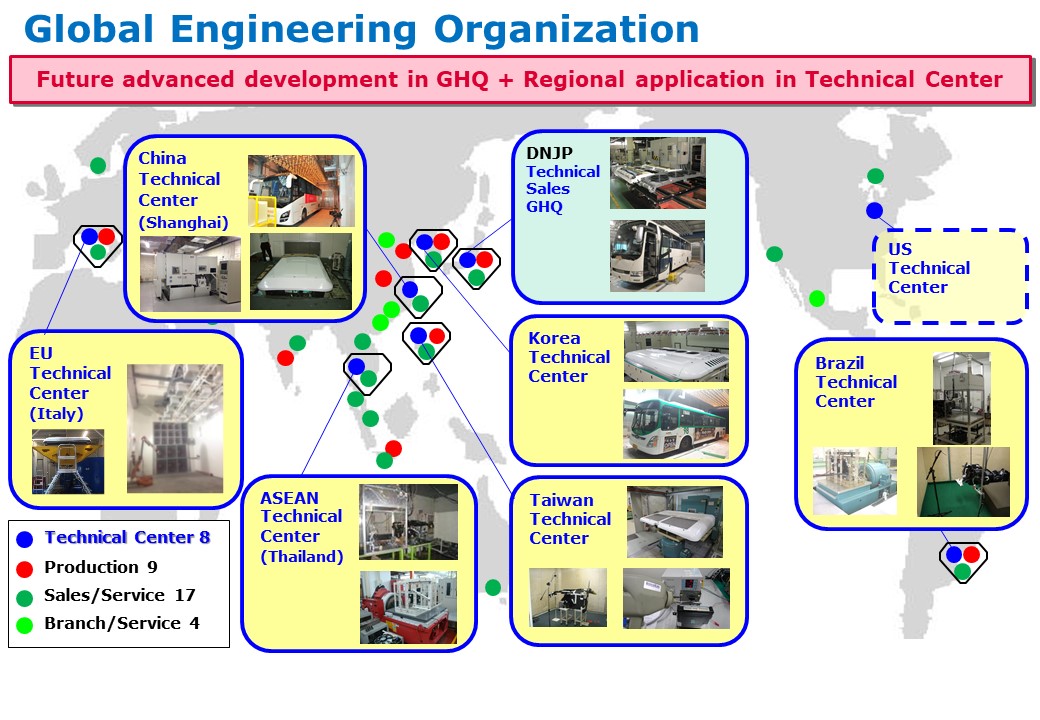 Global Engineering Organization

Future advanced development in GHQ + Regional application in Technical Center

China Technical Center (Shanghai)

DNJP Technical Sales GHQ

US Technical Center

EU Technical Center (Italy)

Korea Technical Center

Brazil Technical Center

ASEAN Technical Center (Thailand)

Taiwan Technical Center

Technical Center 8
Production 9
Sales/Service 17
Branch/Service 4